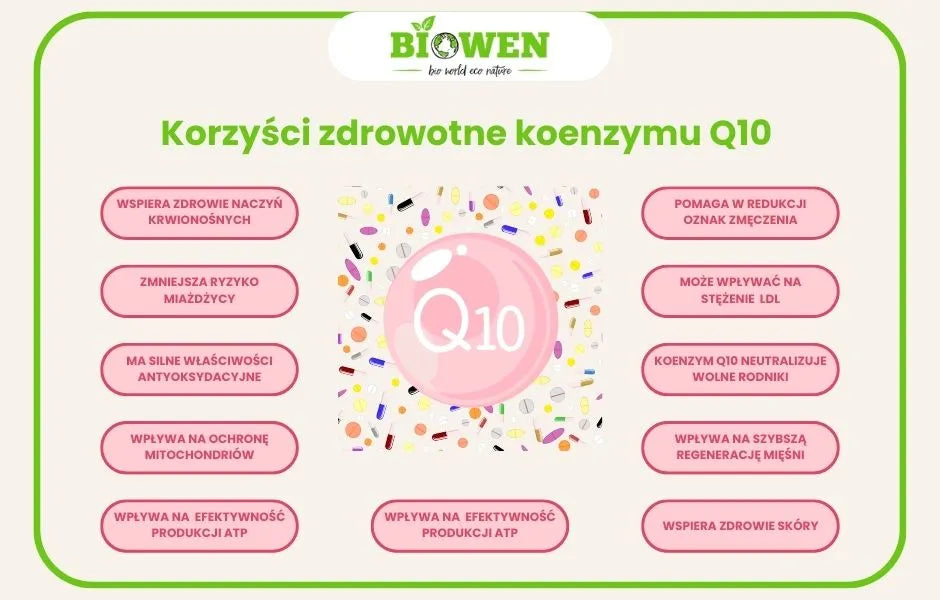 BIOWEN
bio world eco nature

Korzyści zdrowotne koenzymu Q10

WSPIERA ZDROWIE NACZYŃ KRWIONOŚNYCH

ZMNIEJSZA RYZYKO MIAŻDŻYCY

MA SILNE WŁAŚCIWOŚCI ANTYOKSYDACYJNE

WPŁYWA NA OCHRONĘ MITOCHONDRIÓW

WPŁYWA NA EFEKTYWNOŚĆ PRODUKCJI ATP

Q10

WPŁYWA NA EFEKTYWNOŚĆ PRODUKCJI ATP

POMAGA W REDUKCJI OZNAK ZMĘCZENIA

MOŻE WPŁYWAĆ NA STĘŻENIE LDL

KOENZYM Q10 NEUTRALIZUJE WOLNE RODNIKI

WPŁYWA NA SZYBSZĄ REGENERACJĘ MIĘŚNI

WSPIERA ZDROWIE SKÓRY